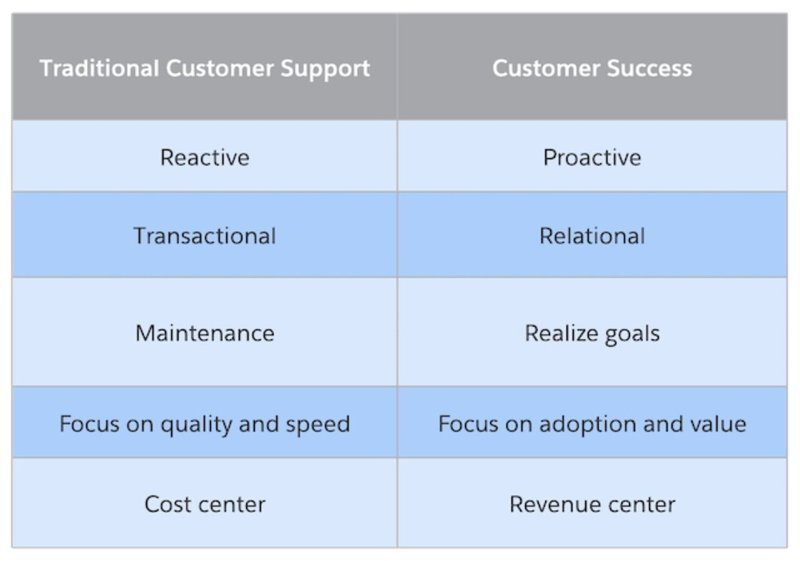 | Traditional Customer Support | Customer Success |
|---|---|
| Reactive | Proactive |
| Transactional | Relational |
| Maintenance | Realize goals |
| Focus on quality and speed | Focus on adoption and value |
| Cost center | Revenue center |